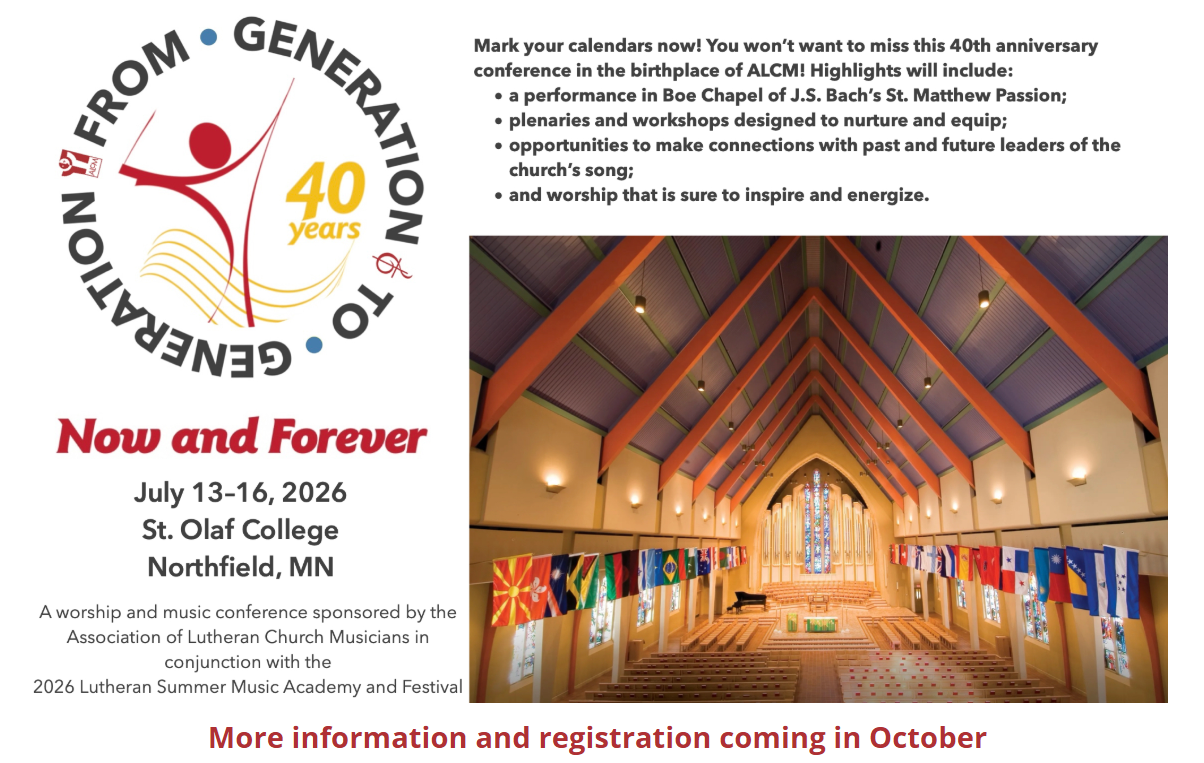 FROM • GENERATION • TO • GENERATION

ALCM

40 years

Now and Forever

July 13–16, 2026
St. Olaf College
Northfield, MN

A worship and music conference sponsored by the Association of Lutheran Church Musicians in conjunction with the 2026 Lutheran Summer Music Academy and Festival

Mark your calendars now! You won't want to miss this 40th anniversary conference in the birthplace of ALCM! Highlights will include:

• a performance in Boe Chapel of J.S. Bach's St. Matthew Passion;
• plenaries and workshops designed to nurture and equip;
• opportunities to make connections with past and future leaders of the church's song;
• and worship that is sure to inspire and energize.

More information and registration coming in October